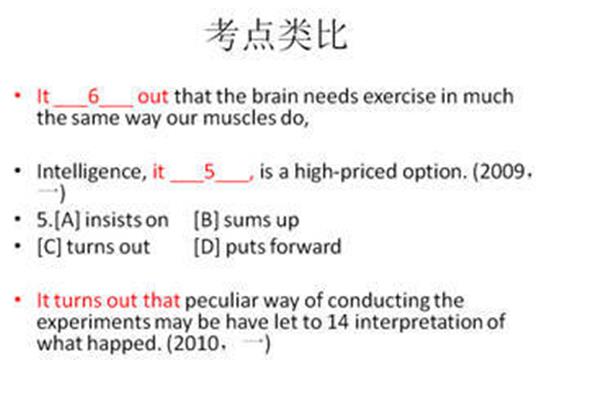 考点类比

• It ___6___ out that the brain needs exercise in much the same way our muscles do,

• Intelligence, it ___5___, is a high-priced option. (2009，一)
• 5.[A] insists on [B] sums up
• [C] turns out [D] puts forward

• It turns out that peculiar way of conducting the experiments may be have let to 14 interpretation of what happed. (2010，一)